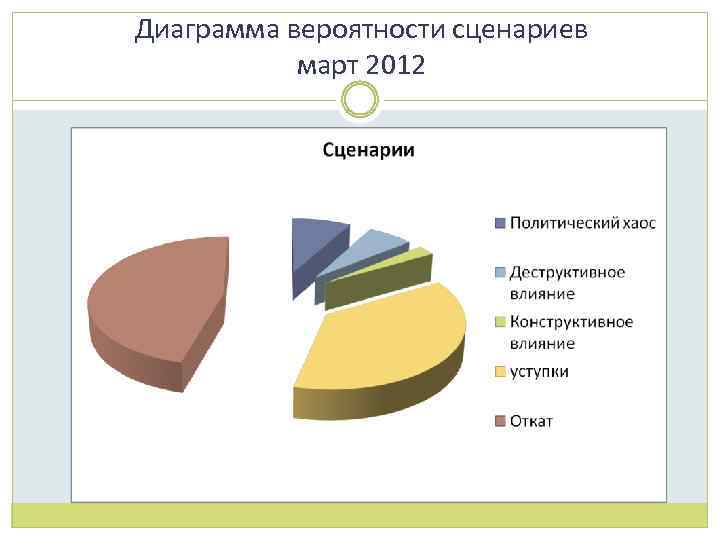 Диаграмма вероятности сценариев
март 2012

Сценарии

Политический хаос
Деструктивное влияние
Конструктивное влияние
уступки
Откат